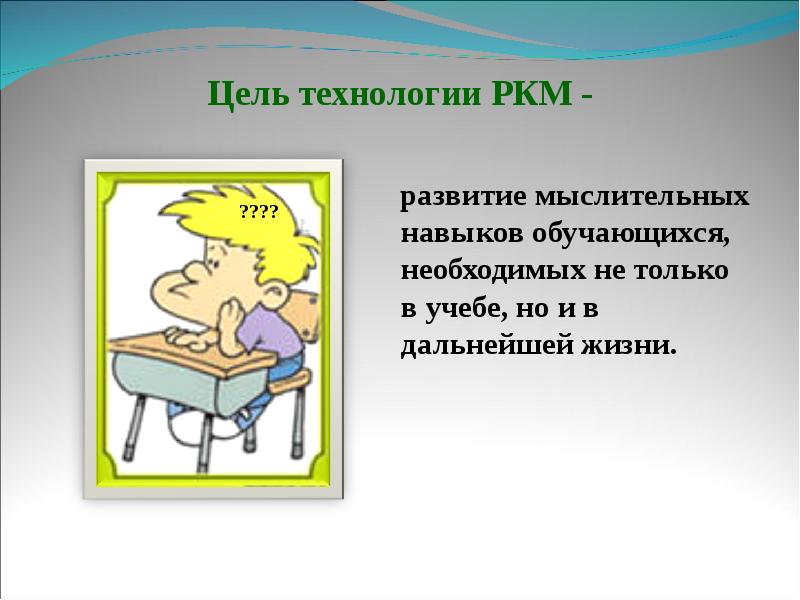 Цель технологии РКМ -

????

развитие мыслительных навыков обучающихся, необходимых не только в учебе, но и в дальнейшей жизни.